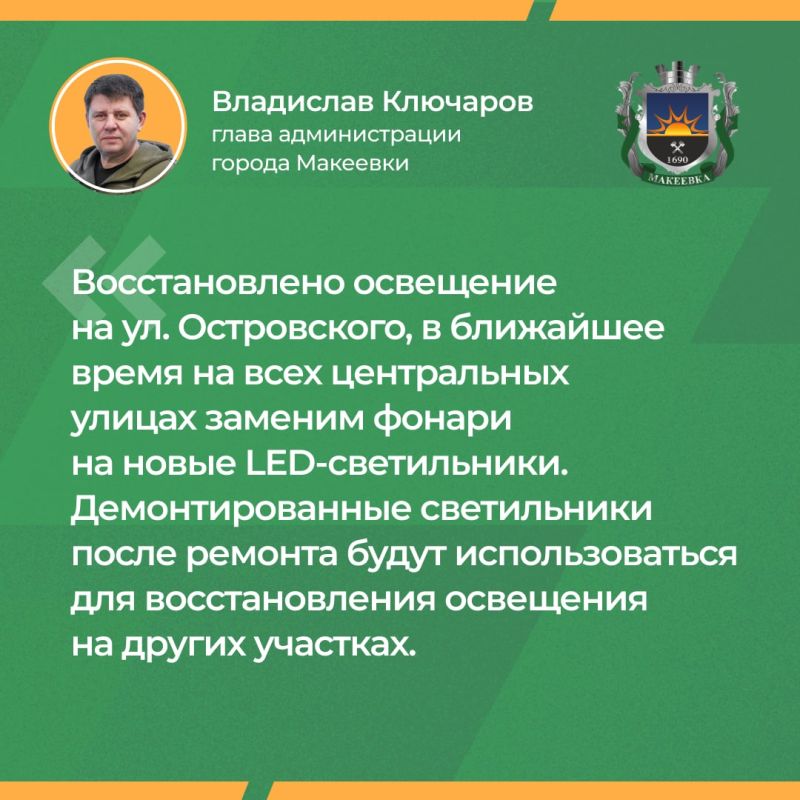 Владислав Ключаров
глава администрации
города Макеевки

1690
МАКЕЕВКА

Восстановлено освещение на ул. Островского, в ближайшее время на всех центральных улицах заменим фонари на новые LED-светильники. Демонтированные светильники после ремонта будут использоваться для восстановления освещения на других участках.